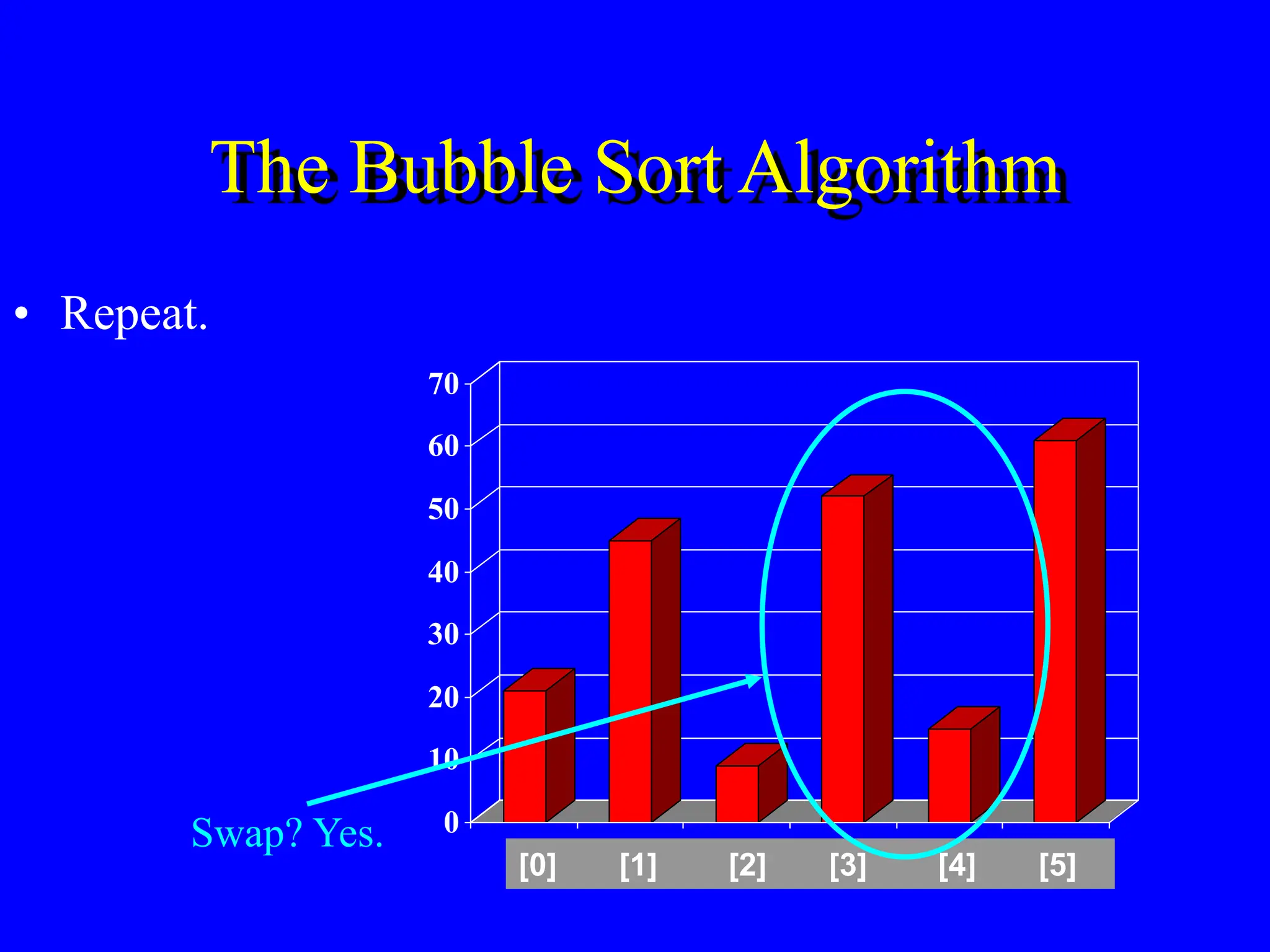 The Bubble Sort Algorithm

• Repeat.

70
60
50
40
30
20
10
0

Swap? Yes.

[0] [1] [2] [3] [4] [5]